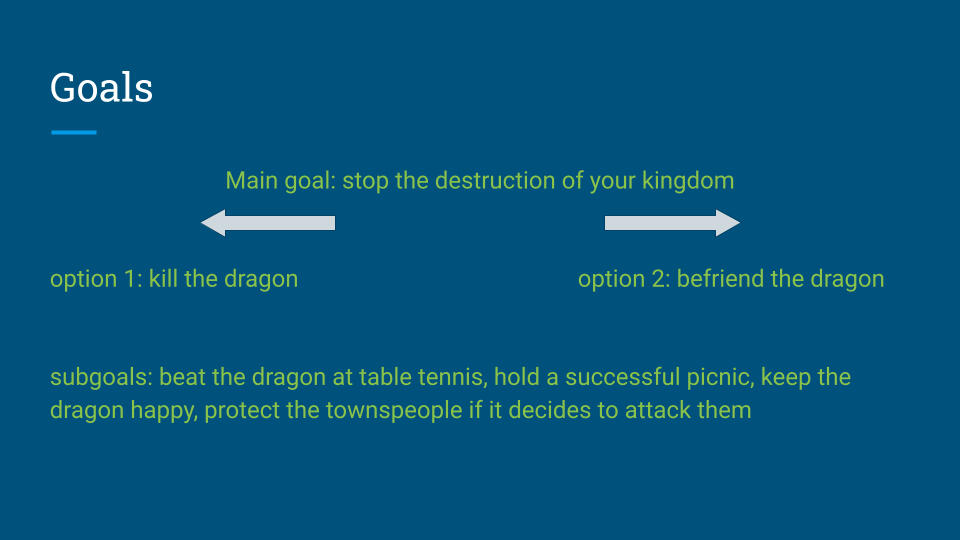 Goals

Main goal: stop the destruction of your kingdom

option 1: kill the dragon

option 2: befriend the dragon

subgoals: beat the dragon at table tennis, hold a successful picnic, keep the dragon happy, protect the townspeople if it decides to attack them